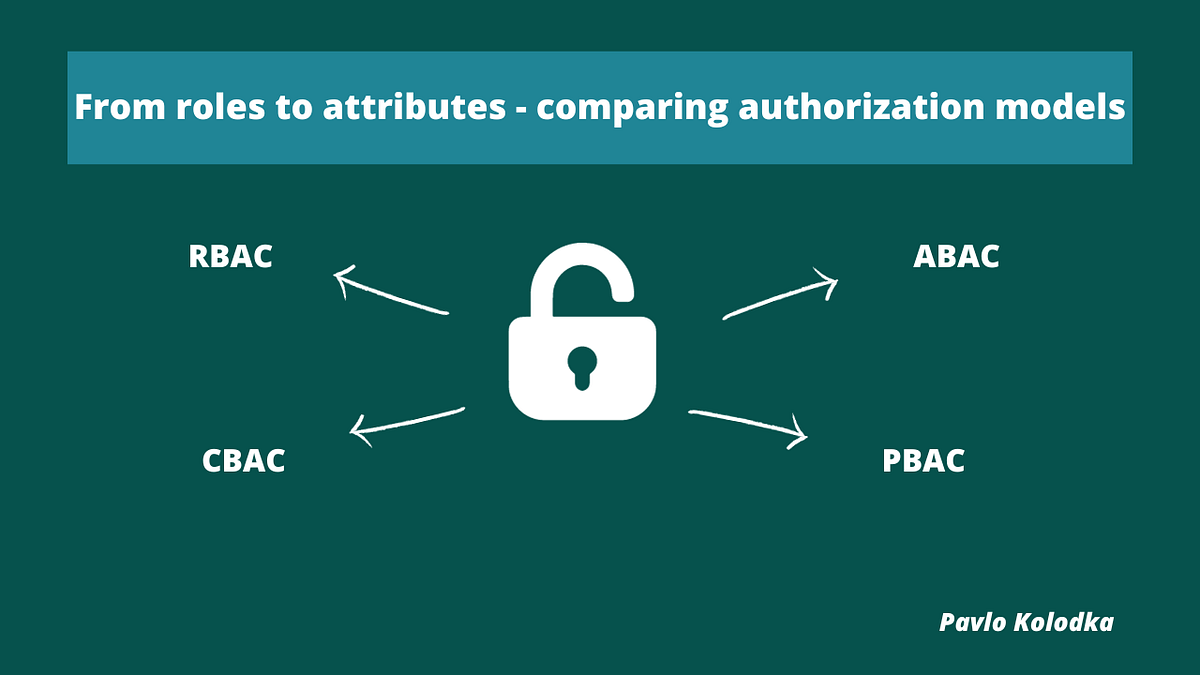 From roles to attributes - comparing authorization models

RBAC

ABAC

CBAC

PBAC

Pavlo Kolodka